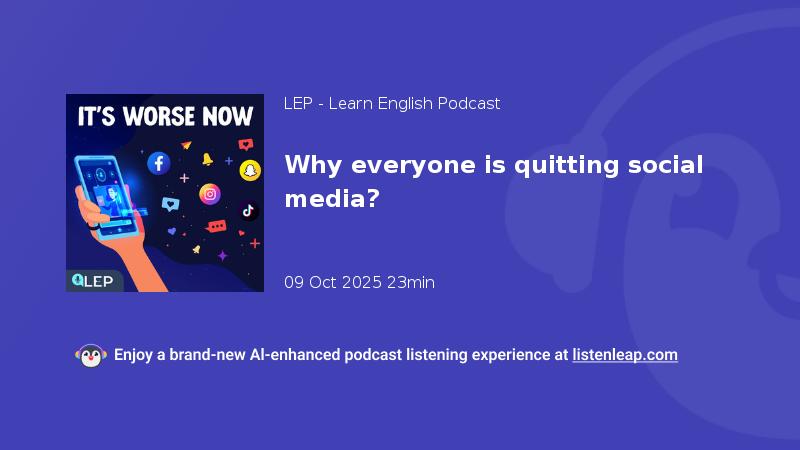 IT'S WORSE NOW

LEP

LEP - Learn English Podcast

Why everyone is quitting social media?

09 Oct 2025 23min

Enjoy a brand-new AI-enhanced podcast listening experience at listenleap.com